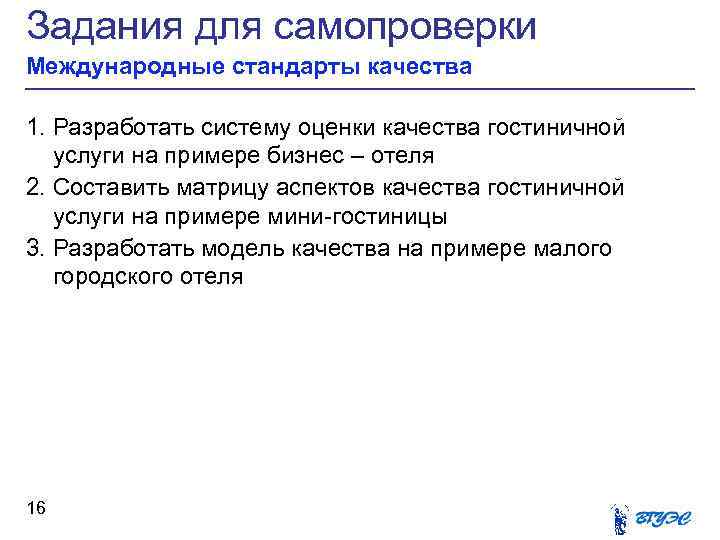 Задания для самопроверки
Международные стандарты качества

1. Разработать систему оценки качества гостиничной услуги на примере бизнес – отеля
2. Составить матрицу аспектов качества гостиничной услуги на примере мини-гостиницы
3. Разработать модель качества на примере малого городского отеля

16

ВГУЭС